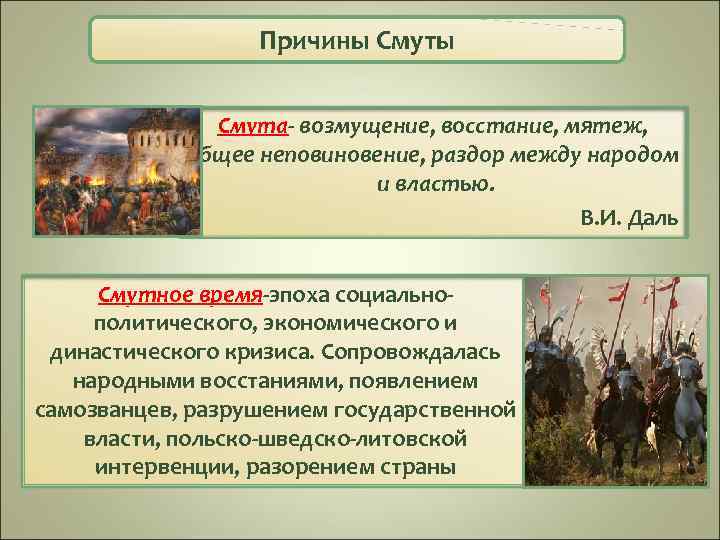 Причины Смуты

Смута- возмущение, восстание, мятеж, бщее неповиновение, раздор между народом и властью.

В.И. Даль

Смутное время-эпоха социально-политического, экономического и династического кризиса. Сопровождалась народными восстаниями, появлением самозванцев, разрушением государственной власти, польско-шведско-литовской интервенции, разорением страны